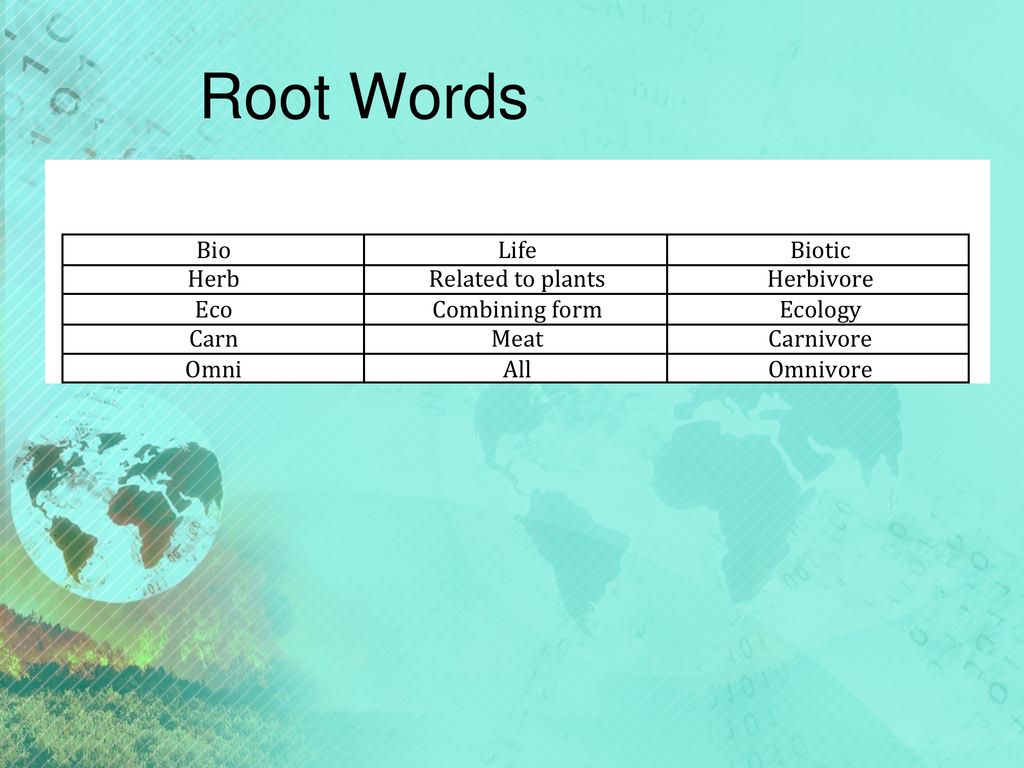 Root Words

| Bio | Life | Biotic |
|---|---|---|
| Herb | Related to plants | Herbivore |
| Eco | Combining form | Ecology |
| Carn | Meat | Carnivore |
| Omni | All | Omnivore |